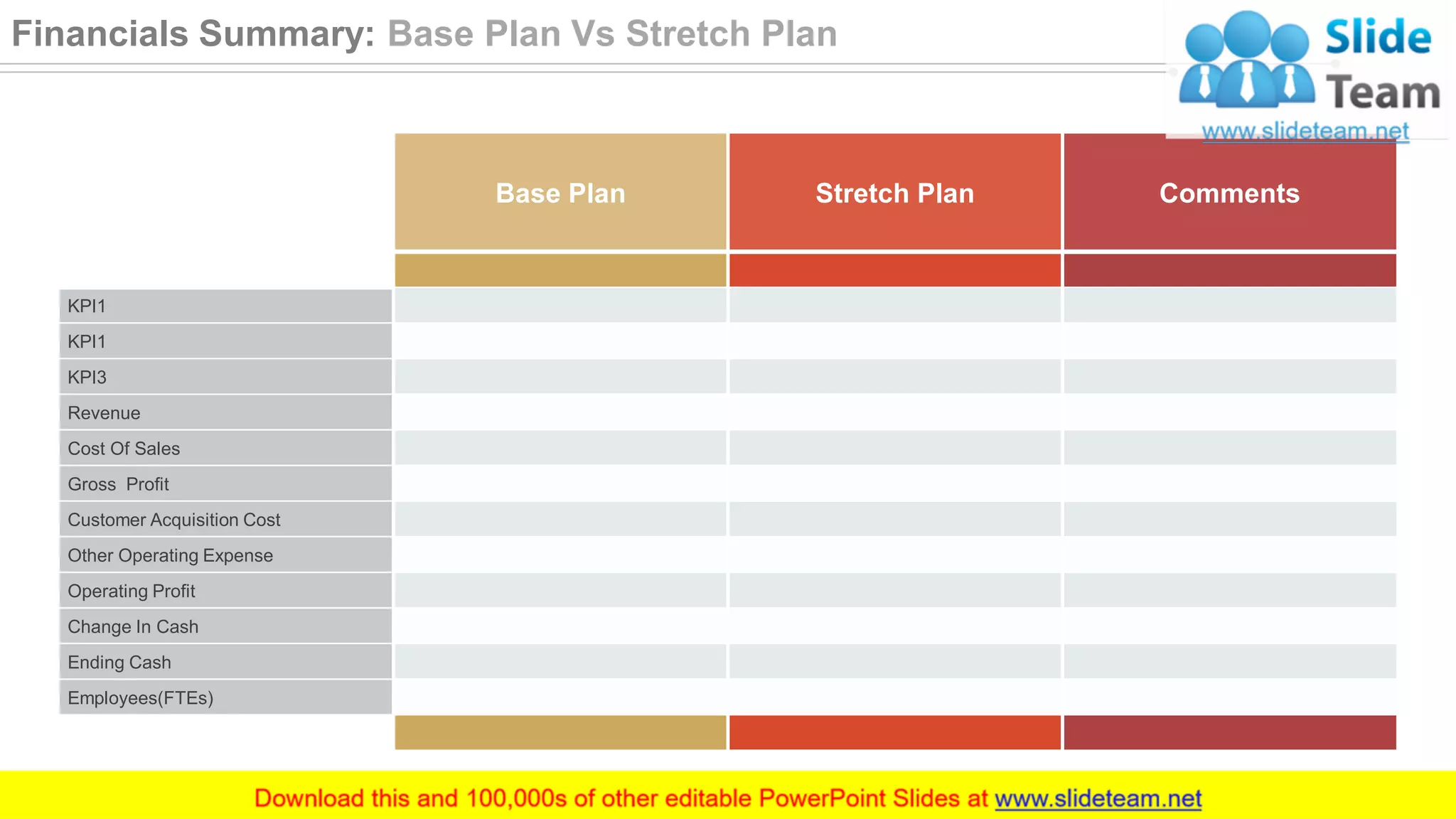 Financials Summary: Base Plan Vs Stretch Plan

Slide Team
www.slideteam.net

| | Base Plan | Stretch Plan | Comments |
|---|---|---|---|
| KPI1 | | | |
| KPI1 | | | |
| KPI3 | | | |
| Revenue | | | |
| Cost Of Sales | | | |
| Gross Profit | | | |
| Customer Acquisition Cost | | | |
| Other Operating Expense | | | |
| Operating Profit | | | |
| Change In Cash | | | |
| Ending Cash | | | |
| Employees(FTEs) | | | |

Download this and 100,000s of other editable PowerPoint Slides at www.slideteam.net